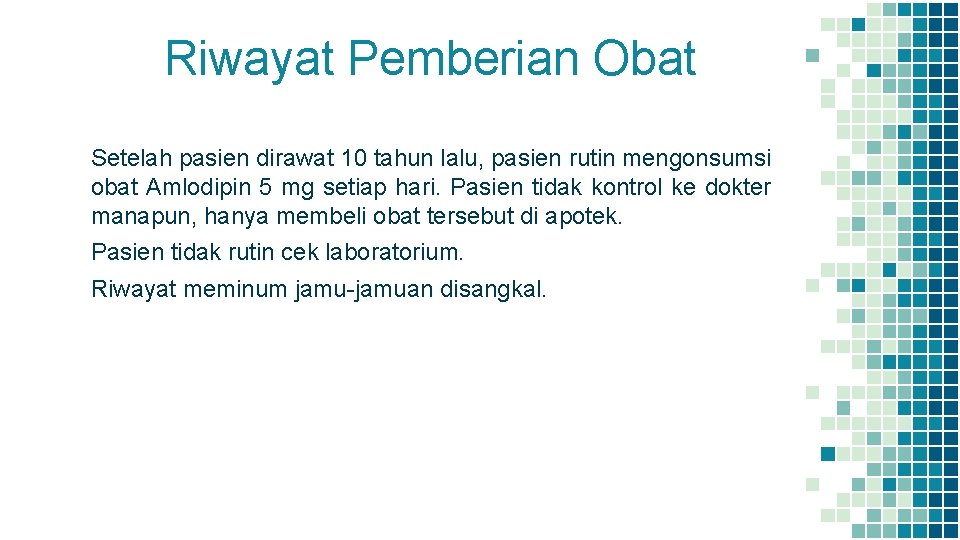 Riwayat Pemberian Obat

Setelah pasien dirawat 10 tahun lalu, pasien rutin mengonsumsi obat Amlodipin 5 mg setiap hari. Pasien tidak kontrol ke dokter manapun, hanya membeli obat tersebut di apotek.

Pasien tidak rutin cek laboratorium.

Riwayat meminum jamu-jamuan disangkal.